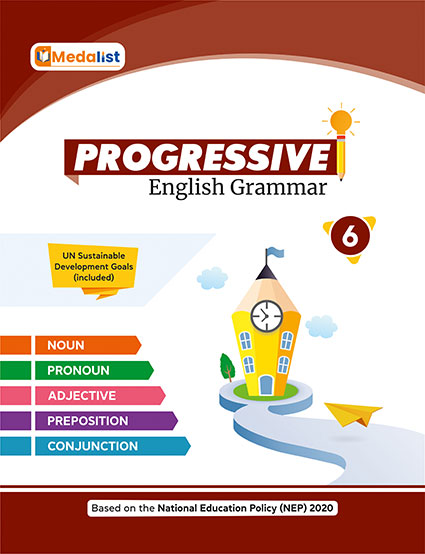 Medalist

PROGRESSIVE
English Grammar

6

UN Sustainable Development Goals (included)

NOUN
PRONOUN
ADJECTIVE
PREPOSITION
CONJUNCTION

Based on the National Education Policy (NEP) 2020